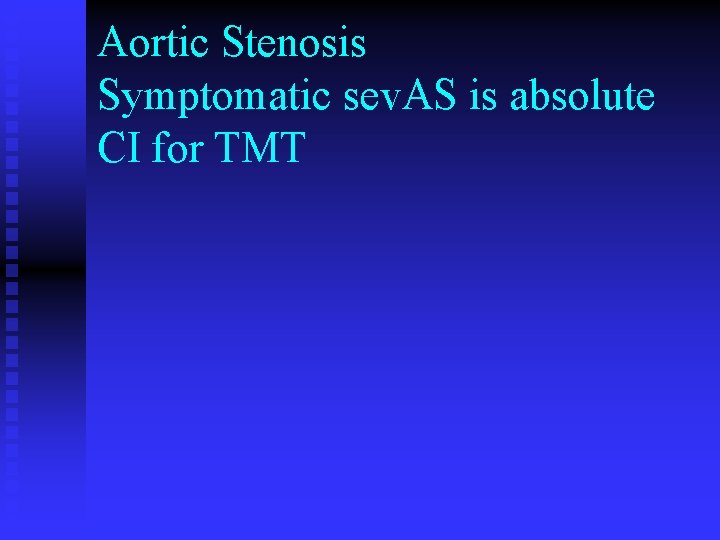 Aortic Stenosis
Symptomatic sevAS is absolute CI for TMT